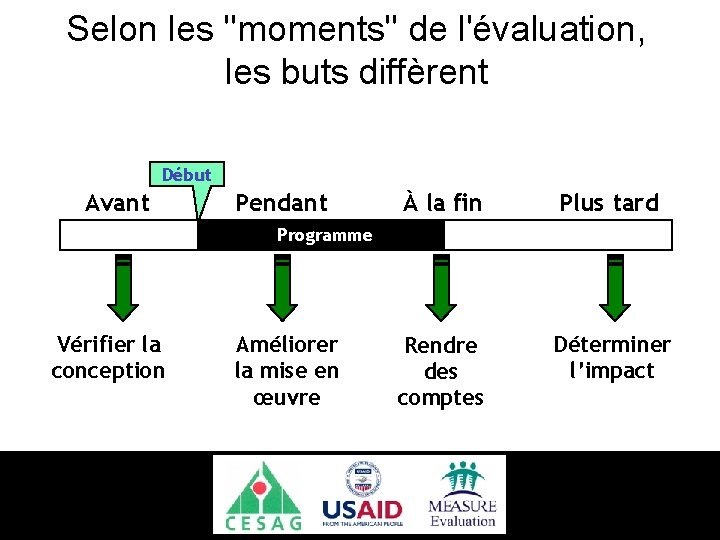 Selon les "moments" de l'évaluation, les buts diffèrent

Début

Avant

Pendant

À la fin

Plus tard

Programme

Vérifier la conception

Améliorer la mise en œuvre

Rendre des comptes

Déterminer l'impact

CESAG

USAID
FROM THE AMERICAN PEOPLE

MEASURE
Evaluation